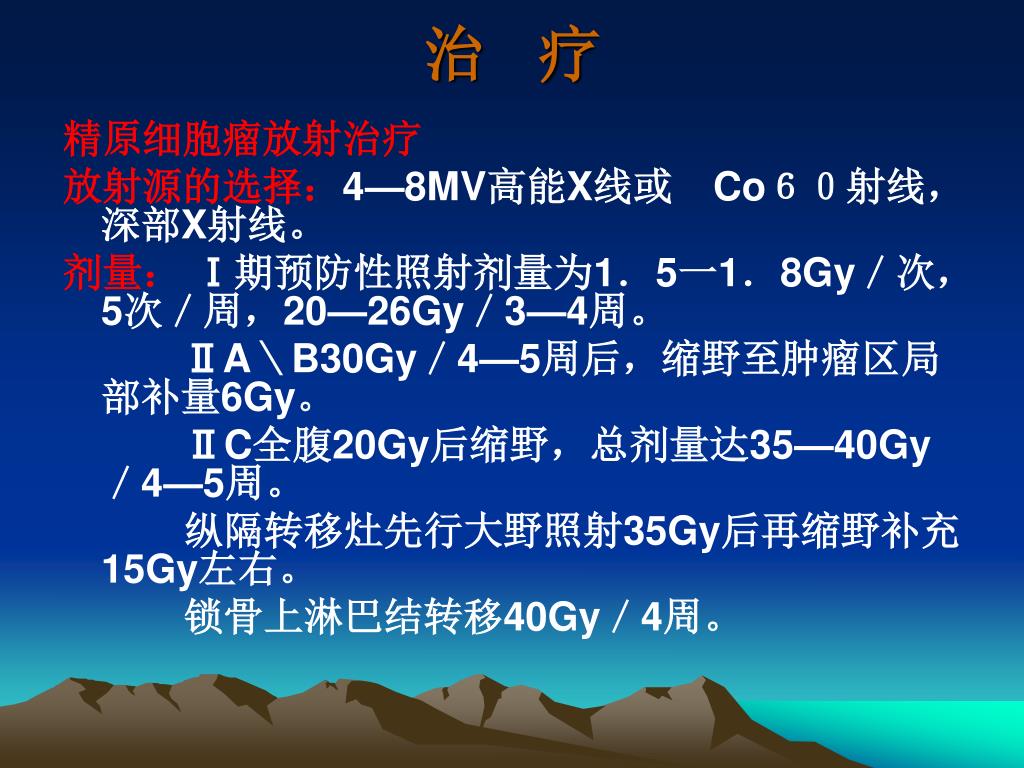 治 疗

精原细胞瘤放射治疗

放射源的选择：4—8MV高能X线或 Co６０射线，深部X射线。

剂量： Ⅰ期预防性照射剂量为1．5一1．8Gy／次，5次／周，20—26Gy／3—4周。

ⅡA＼B30Gy／4—5周后，缩野至肿瘤区局部补量6Gy。

ⅡC全腹20Gy后缩野，总剂量达35—40Gy／4—5周。

纵隔转移灶先行大野照射35Gy后再缩野补充15Gy左右。

锁骨上淋巴结转移40Gy／4周。